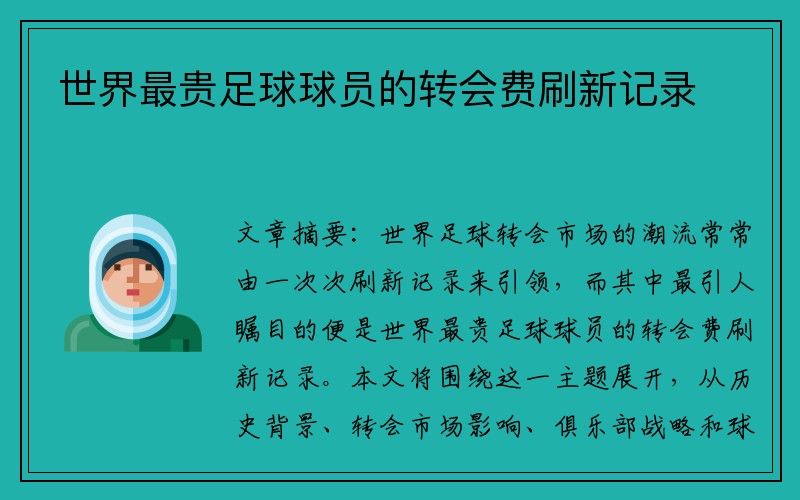 世界最贵足球球员的转会费刷新记录

文章摘要：世界足球转会市场的潮流常常由一次次刷新记录来引领，而其中最引人瞩目的便是世界最贵足球球员的转会费刷新记录。本文将围绕这一主题展开，从历史背景、转会市场影响、俱乐部战略和球